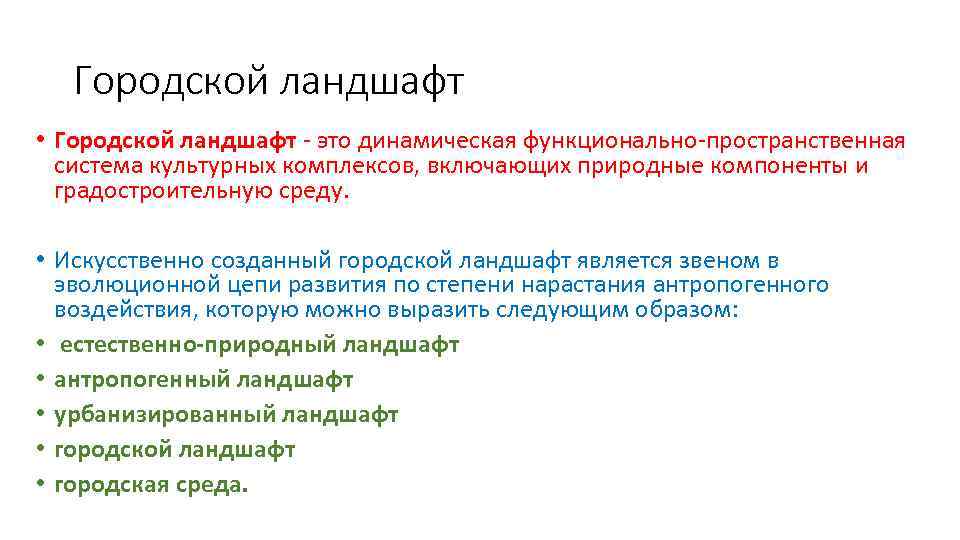 Городской ландшафт

• Городской ландшафт - это динамическая функционально-пространственная система культурных комплексов, включающих природные компоненты и градостроительную среду.

• Искусственно созданный городской ландшафт является звеном в эволюционной цепи развития по степени нарастания антропогенного воздействия, которую можно выразить следующим образом:
• естественно-природный ландшафт
• антропогенный ландшафт
• урбанизированный ландшафт
• городской ландшафт
• городская среда.